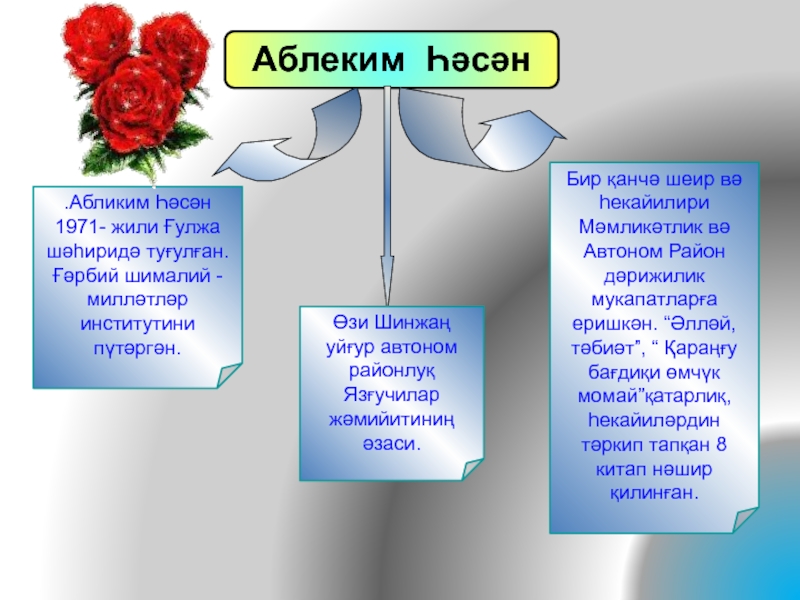 Аблеким Һәсән

.Абликим Һәсән 1971- жили Ғулжа шәһиридә туғулған. Ғәрбий шималий - милләтләр институтини пүтәргән.

Өзи Шинжаң уйғур автоном районлуқ Язғучилар жәмийитиниң әзаси.

Бир қанчә шеир вә һекайилири Мәмликәтлик вә Автоном Район дәрижилик мукапатларға еришкән. “Әлләй, тәбиәт”, “ Қараңғу бағдиқи өмчүк момай”қатарлиқ, һекайиләрдин тәркип тапқан 8 китап нәшир қилинған.